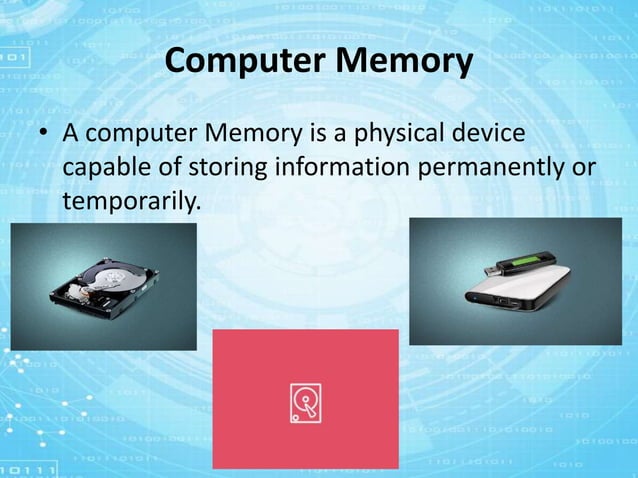 Computer Memory

• A computer Memory is a physical device capable of storing information permanently or temporarily.